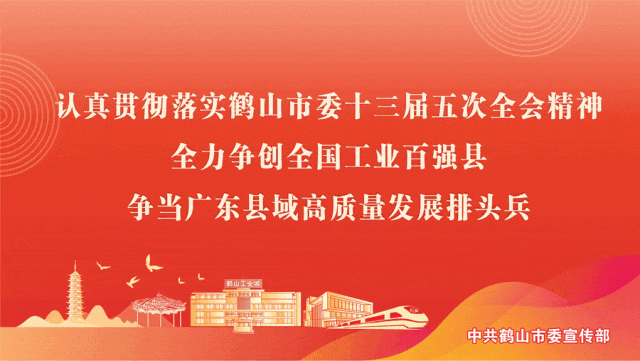 认真贯彻落实鹤山市委十三届五次全会精神
全力争创全国工业百强县
争当广东县域高质量发展排头兵

鹤山工业城

中共鹤山市委宣传部